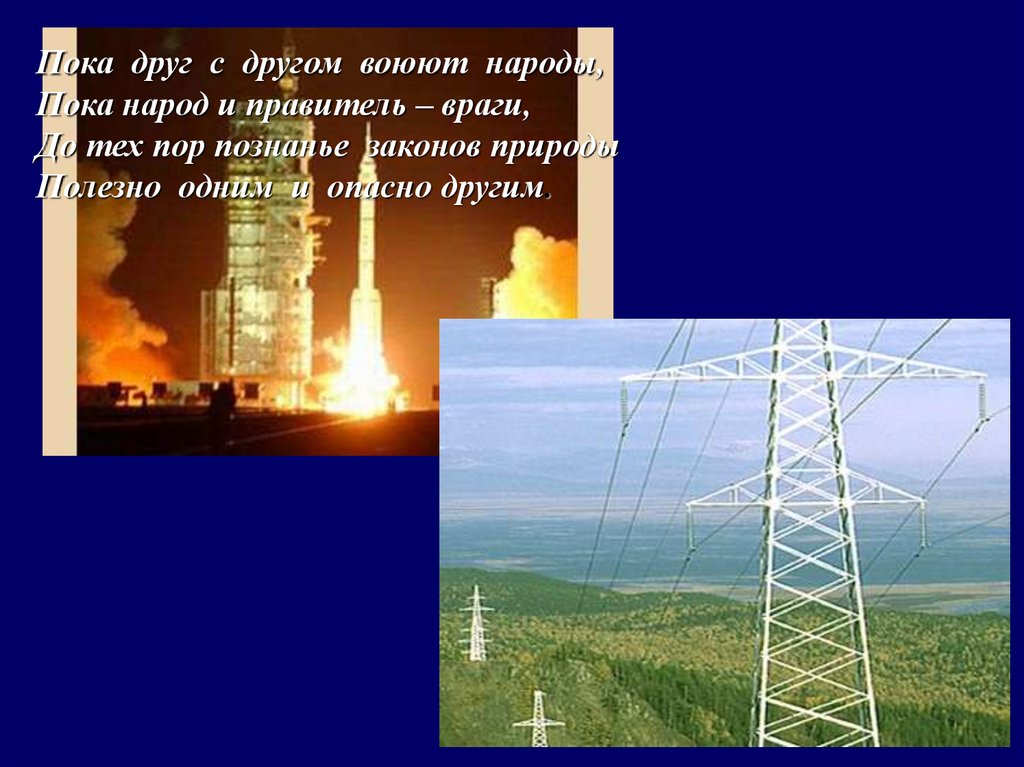 Пока друг с другом воюют народы,
Пока народ и правитель – враги,
До тех пор познанье законов природы
Полезно одним и опасно другим.